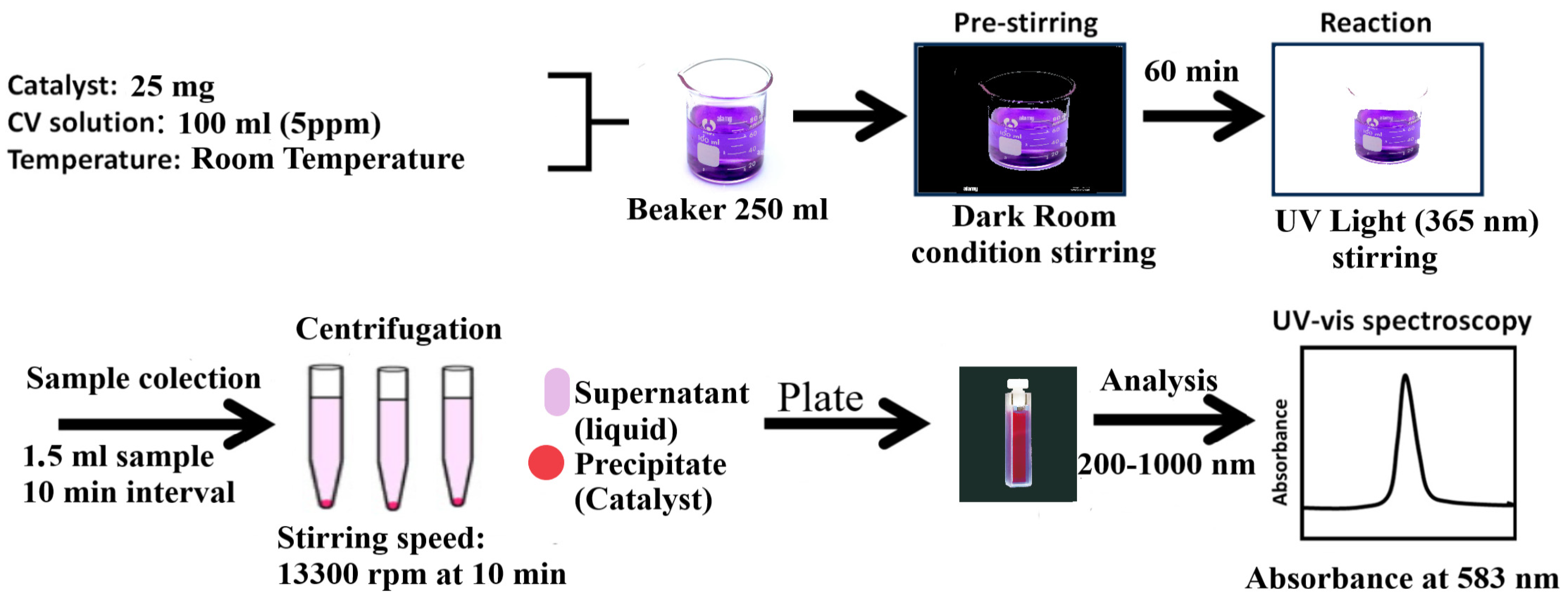 Catalyst: 25 mg
CV solution: 100 ml (5ppm)
Temperature: Room Temperature

Beaker 250 ml

Pre-stirring

Dark Room condition stirring

60 min

Reaction

UV Light (365 nm) stirring

Sample colection

1.5 ml sample
10 min interval

Centrifugation

Stirring speed:
13300 rpm at 10 min

Supernatant (liquid)
Precipitate (Catalyst)

Plate

Analysis

200-1000 nm

UV-vis spectroscopy

Absorbance

Absorbance at 583 nm